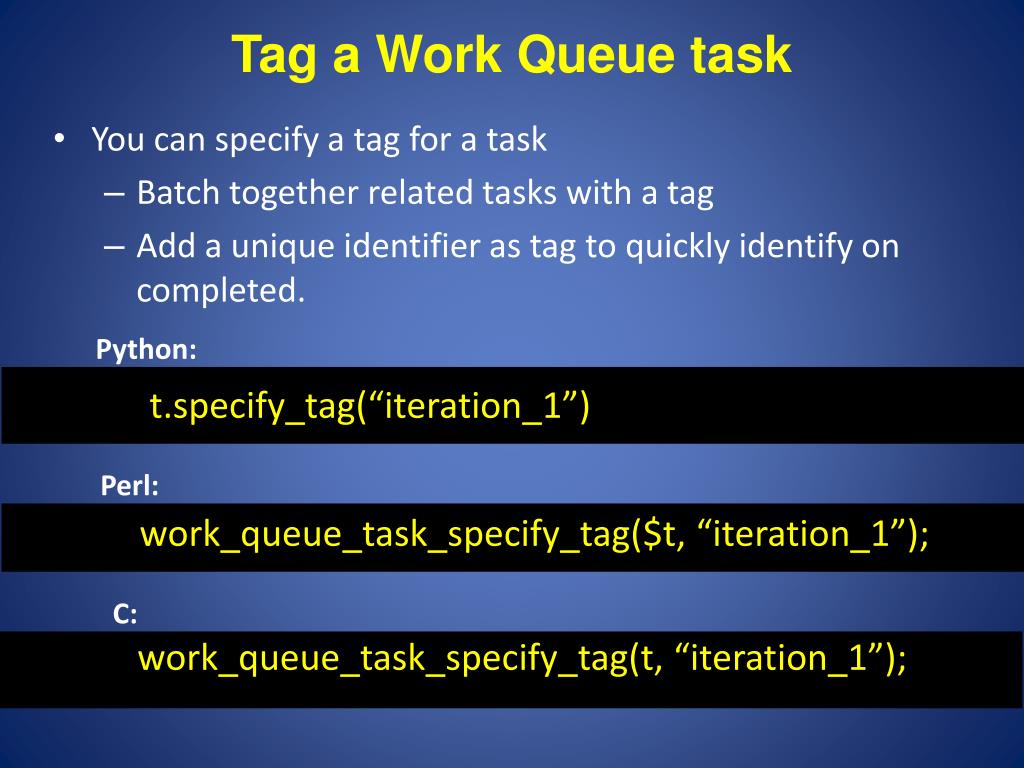 Tag a Work Queue task

• You can specify a tag for a task
– Batch together related tasks with a tag
– Add a unique identifier as tag to quickly identify on completed.

Python:

t.specify_tag(“iteration_1”)

Perl:

work_queue_task_specify_tag($t, “iteration_1”);

C:

work_queue_task_specify_tag(t, “iteration_1”);